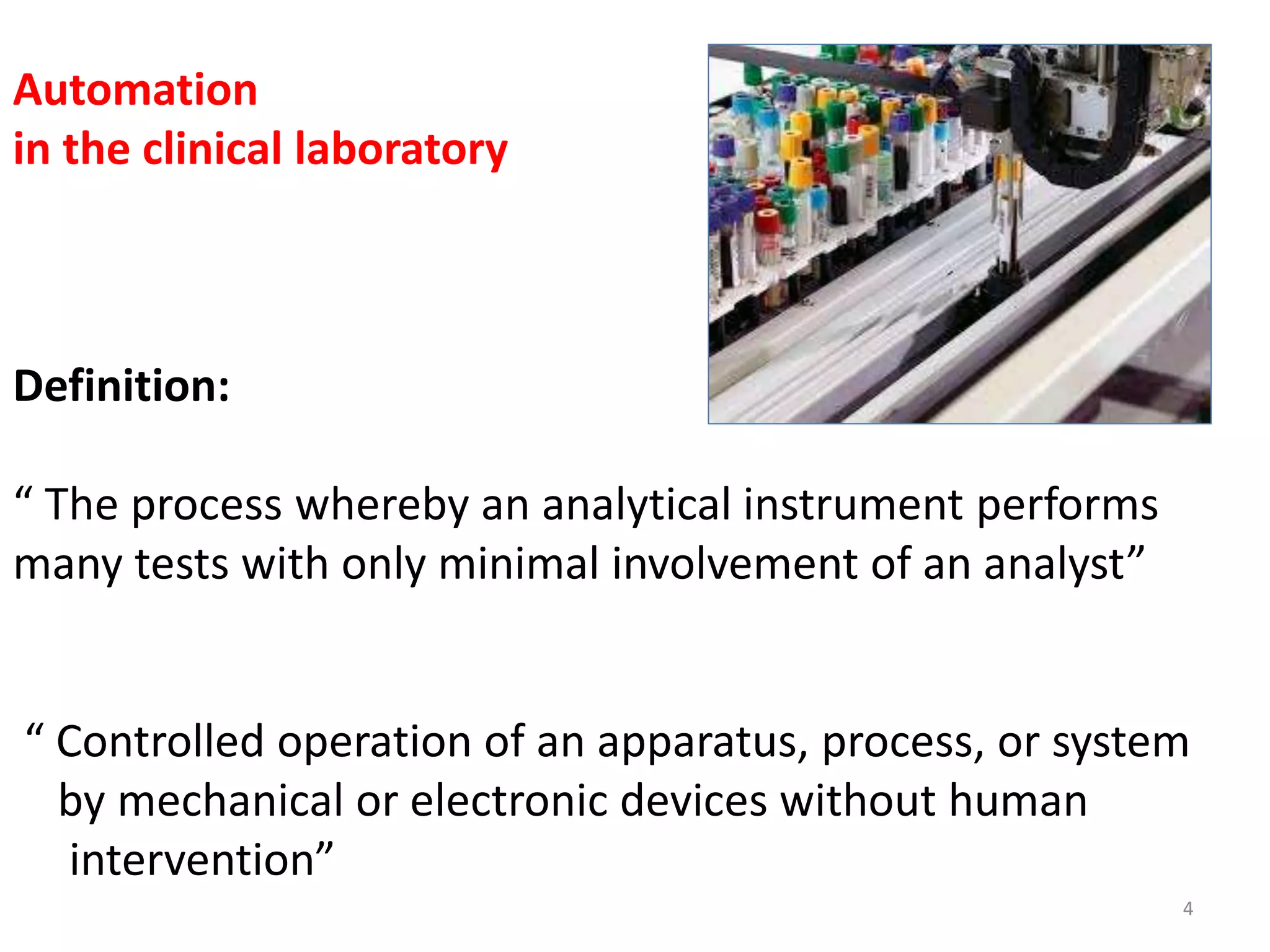 Automation
in the clinical laboratory

Definition:

“ The process whereby an analytical instrument performs many tests with only minimal involvement of an analyst”

“ Controlled operation of an apparatus, process, or system by mechanical or electronic devices without human intervention”

4